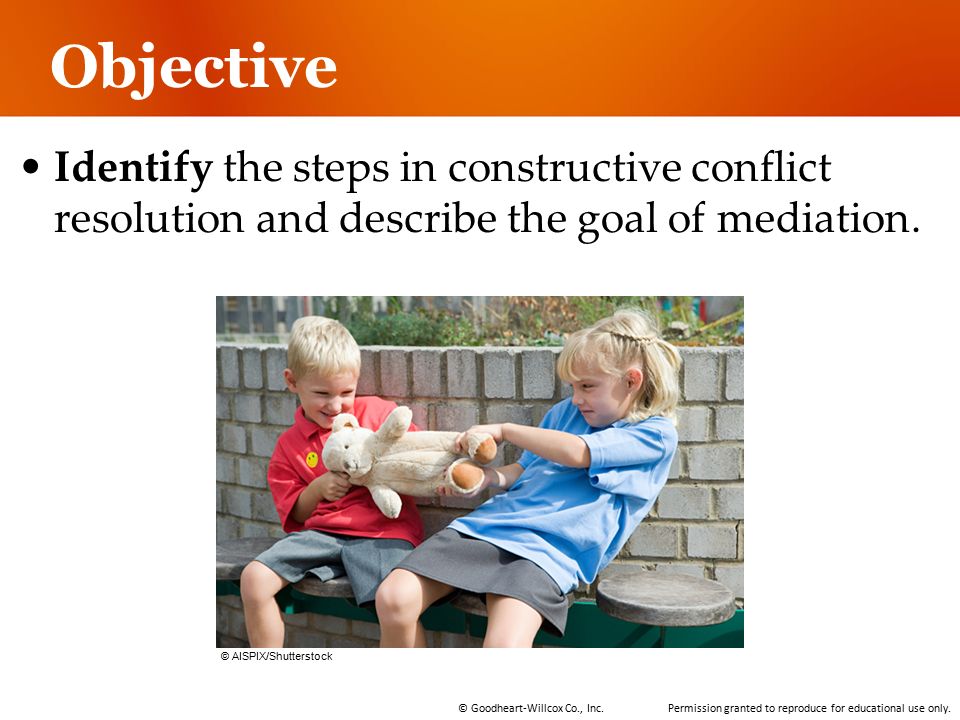 Objective

• Identify the steps in constructive conflict resolution and describe the goal of mediation.

© AISPIX/Shutterstock

© Goodheart-Willcox Co., Inc.

Permission granted to reproduce for educational use only.